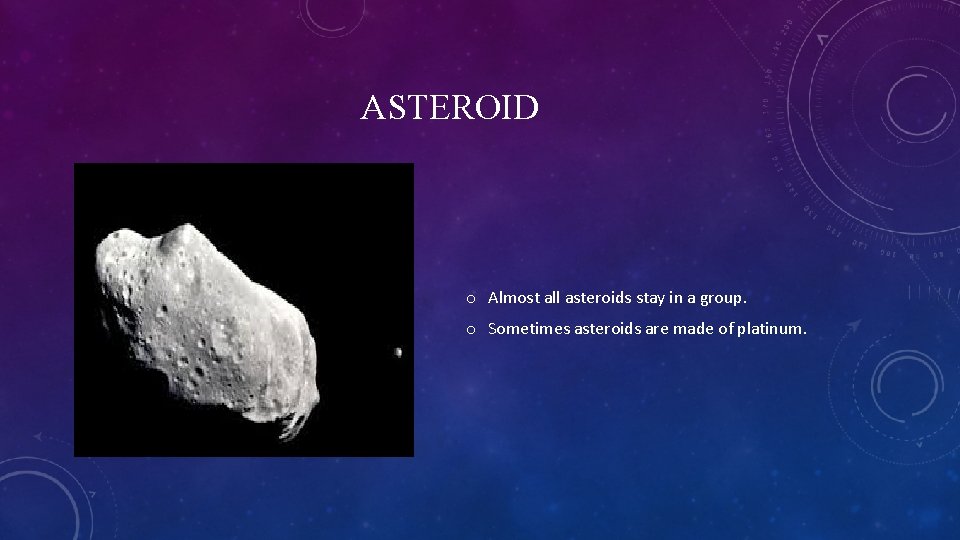 ASTEROID

o Almost all asteroids stay in a group.

o Sometimes asteroids are made of platinum.